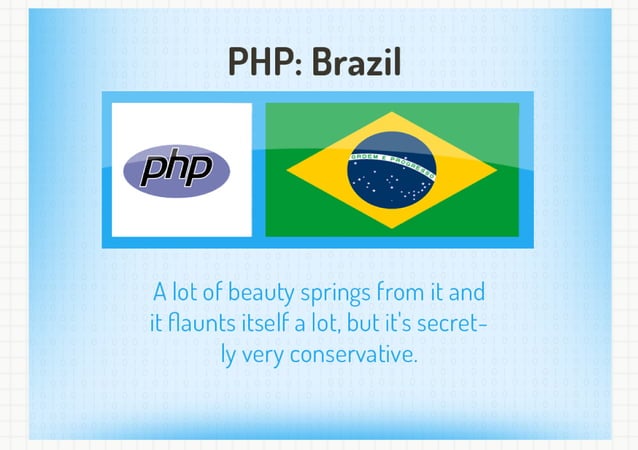 PHP: Brazil

php

ORDEM E PROGRESSO

A lot of beauty springs from it and it flaunts itself a lot, but it's secretly very conservative.